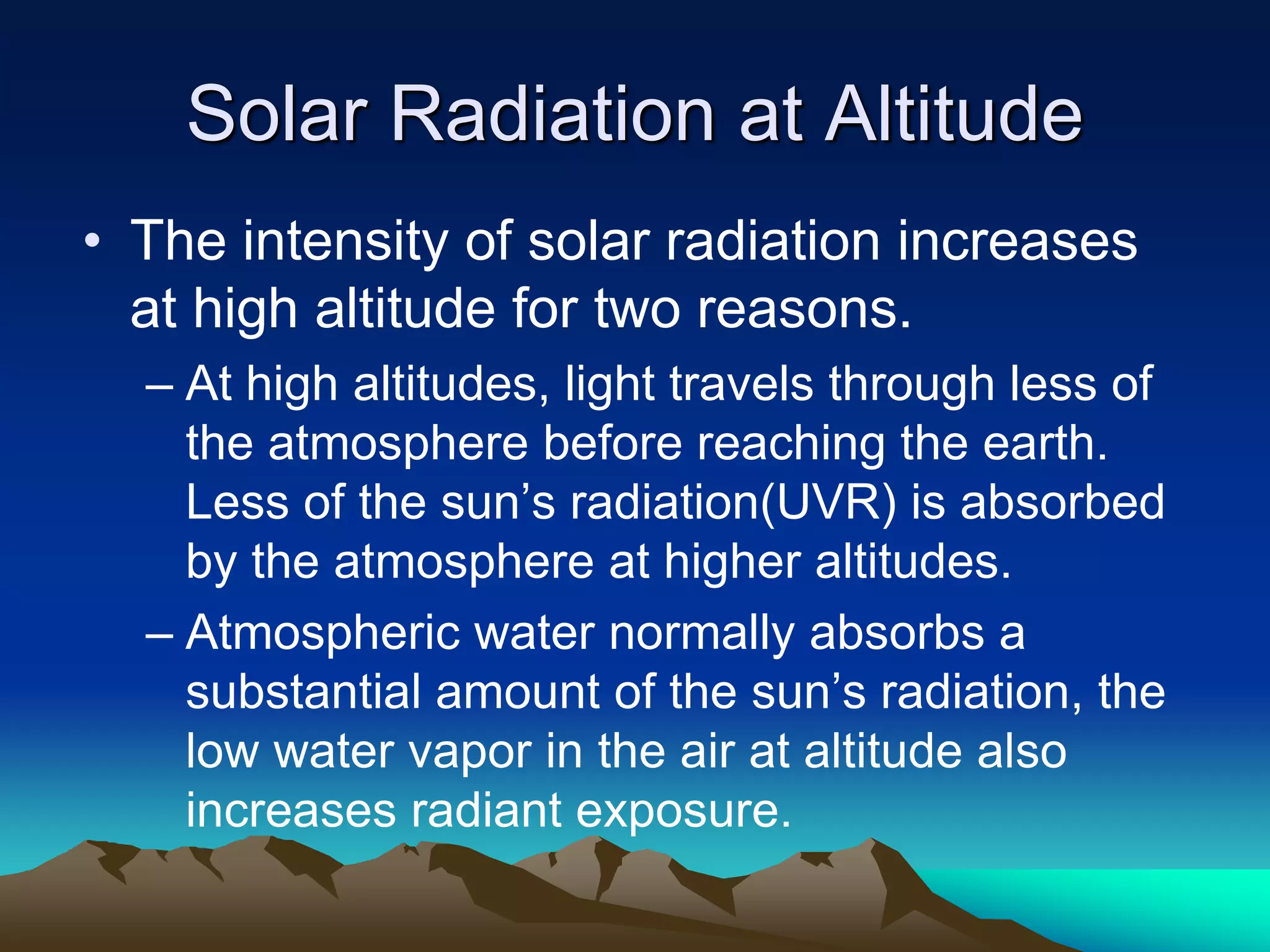 Solar Radiation at Altitude

• The intensity of solar radiation increases at high altitude for two reasons.

– At high altitudes, light travels through less of the atmosphere before reaching the earth. Less of the sun’s radiation(UVR) is absorbed by the atmosphere at higher altitudes.

– Atmospheric water normally absorbs a substantial amount of the sun’s radiation, the low water vapor in the air at altitude also increases radiant exposure.